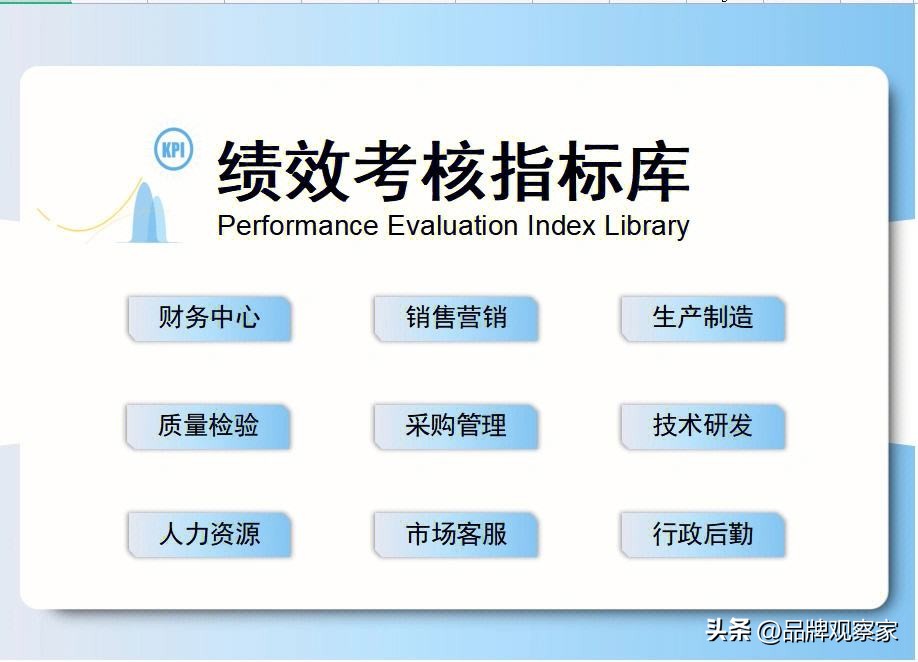 KPI

绩效考核指标库
Performance Evaluation Index Library

财务中心
销售营销
生产制造

质量检验
采购管理
技术研发

人力资源
市场客服
行政后勤

头条 @品牌观察家